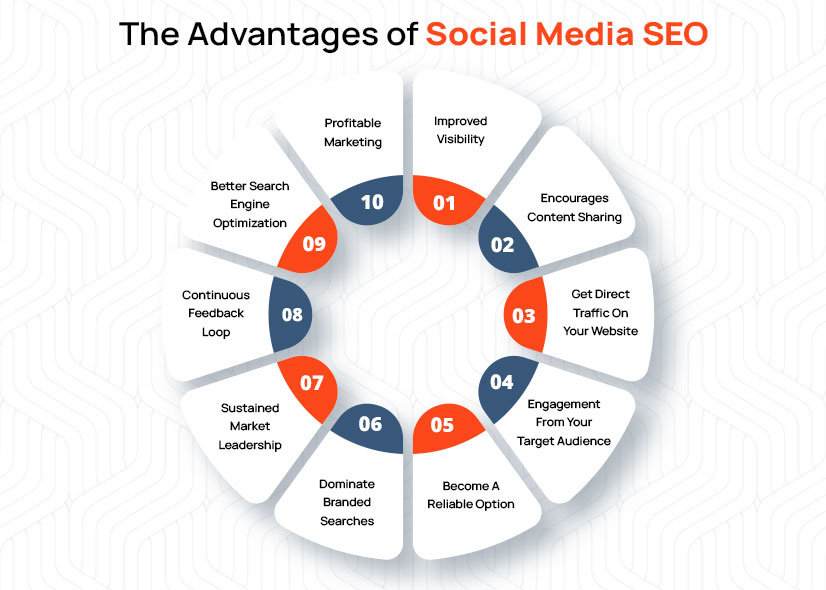 The Advantages of Social Media SEO

01
Improved Visibility

02
Encourages Content Sharing

03
Get Direct Traffic On Your Website

04
Engagement From Your Target Audience

05
Become A Reliable Option

06
Dominate Branded Searches

07
Sustained Market Leadership

08
Continuous Feedback Loop

09
Better Search Engine Optimization

10
Profitable Marketing